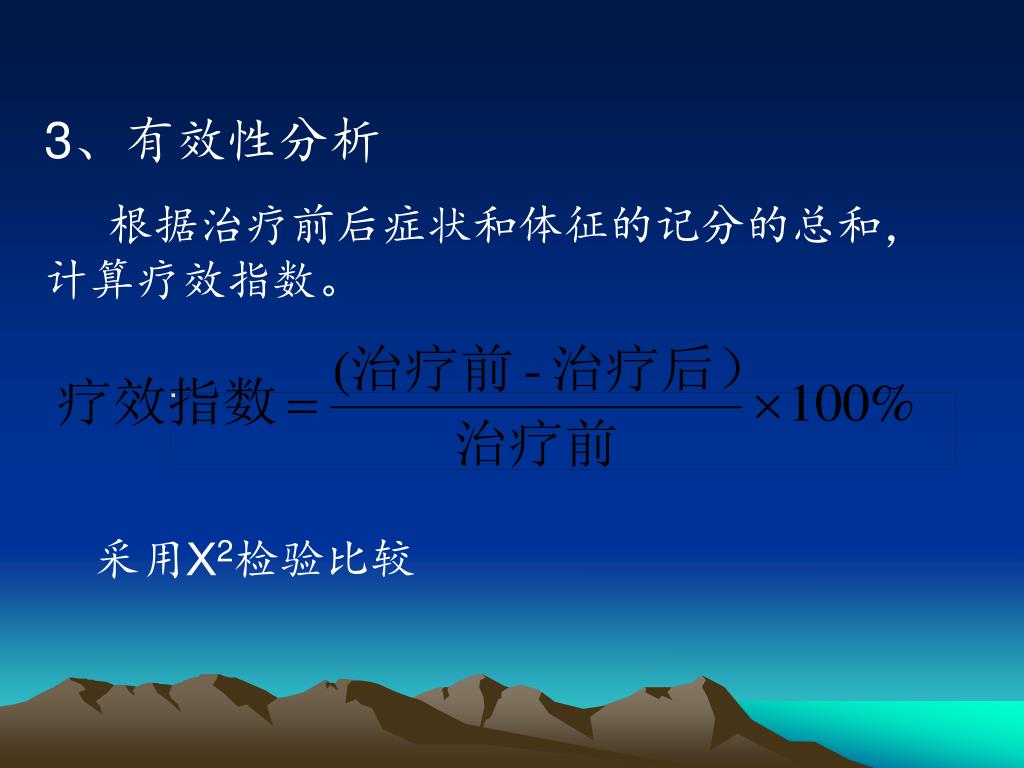 3、有效性分析

根据治疗前后症状和体征的记分的总和，计算疗效指数。

$疗效指数 = \frac{(治疗前 - 治疗后)}{治疗前} \times 100\%$

采用$X^2$检验比较